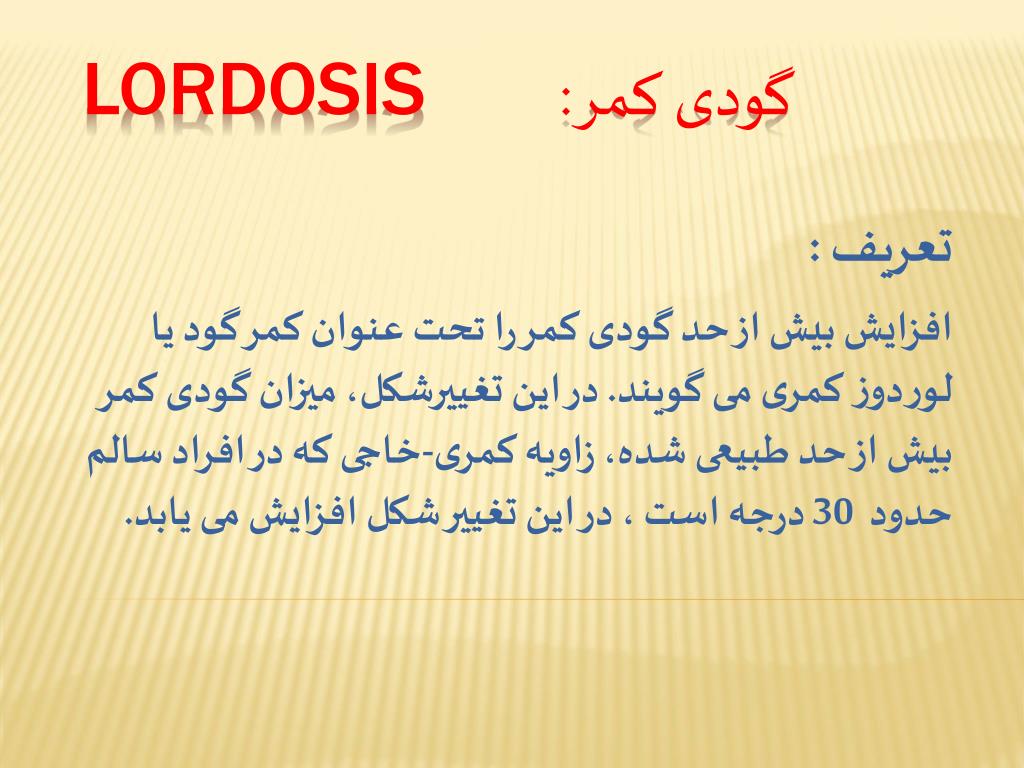 LORDOSIS گودی کمر:

تعریف :

افزایش بیش ازحد گودی کمررا تحت عنوان کمرگود یا لوردوز کمری می گویند. دراین تغییرشکل، میزان گودی کمر بیش ازحد طبیعی شده، زاویه کمری-خاجی که درافراد سالم حدود 30 درجه است ، دراین تغییرشکل افزایش می یابد.